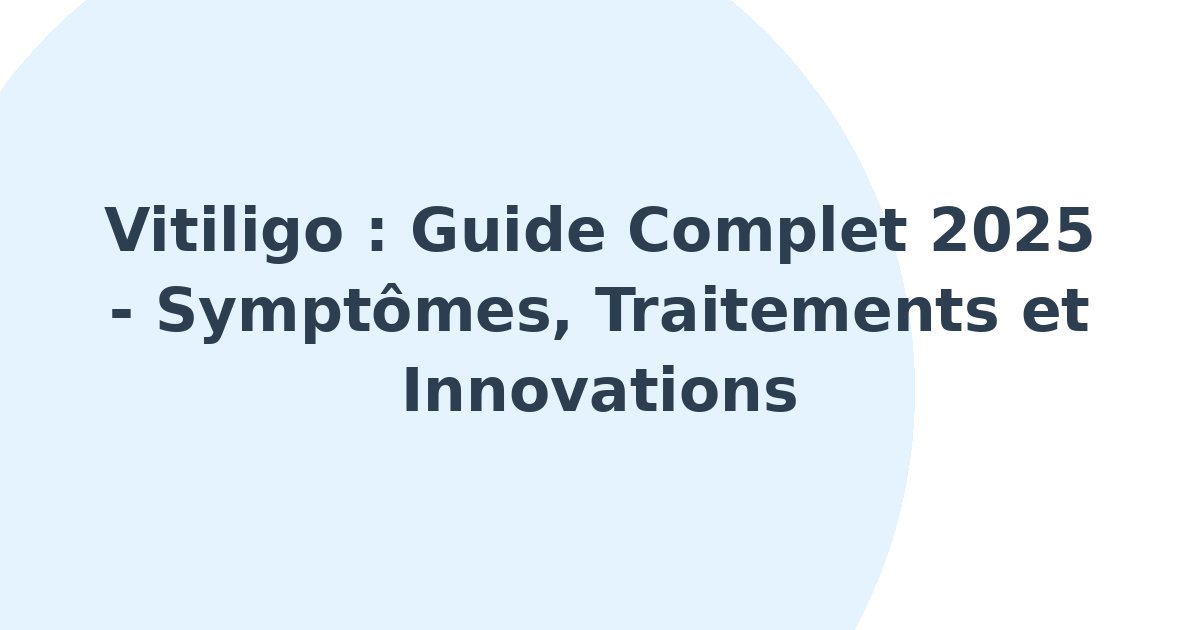 Vitiligo : Guide Complet 2025 - Symptômes, Traitements et Innovations